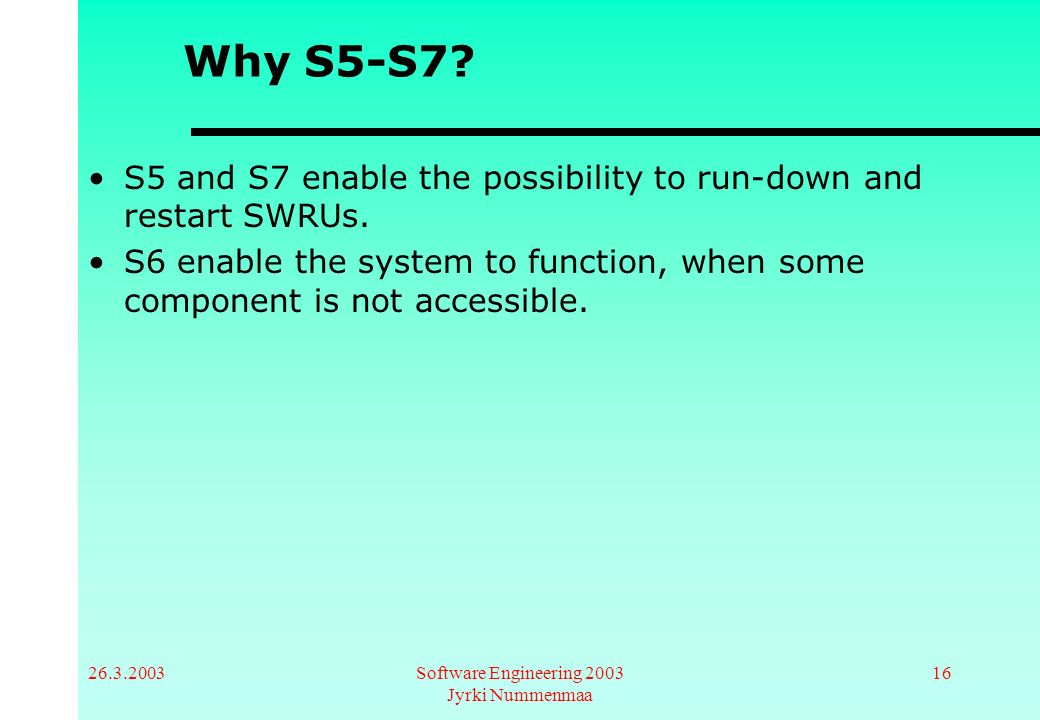 Why S5-S7?

• S5 and S7 enable the possibility to run-down and restart SWRUs.

• S6 enable the system to function, when some component is not accessible.

26.3.2003

Software Engineering 2003
Jyrki Nummenmaa

16